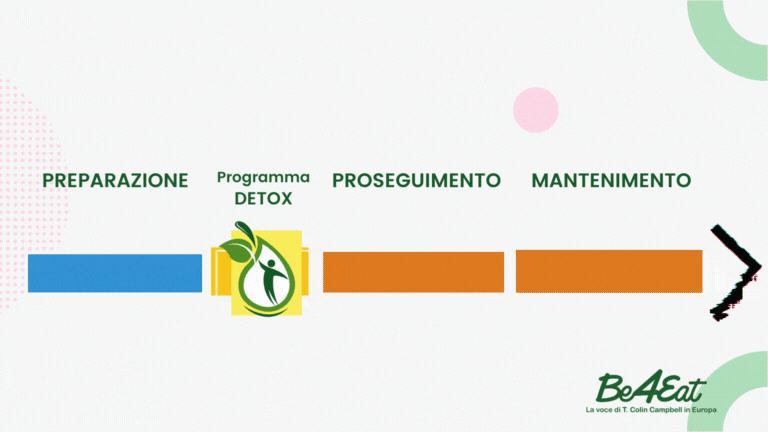 PREPARAZIONE

Programma DETOX

PROSEGUIMENTO

MANTENIMENTO

Be4Eat
La voce di T. Colin Campbell in Europa